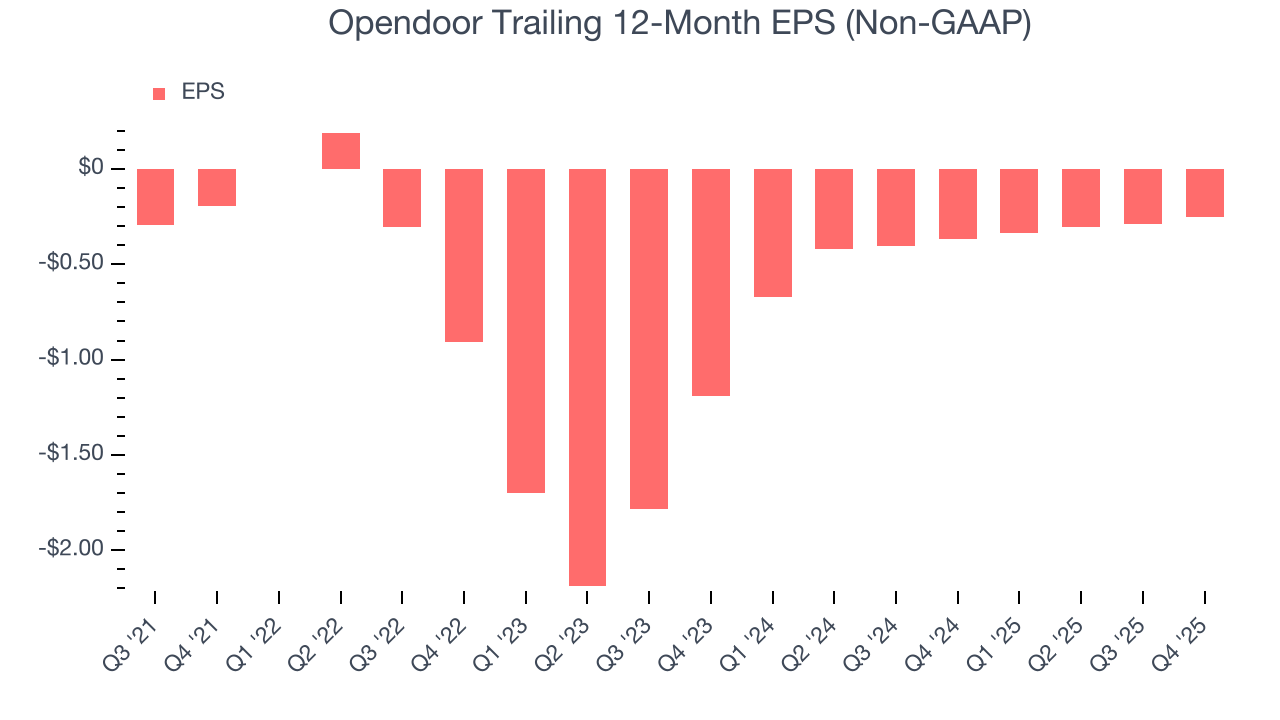 Opendoor Trailing 12-Month EPS (Non-GAAP)

EPS

$0
-$0.50
-$1.00
-$1.50
-$2.00

Q3 '21
Q4 '21
Q1 '22
Q2 '22
Q3 '22
Q4 '22
Q1 '23
Q2 '23
Q3 '23
Q4 '23
Q1 '24
Q2 '24
Q3 '24
Q4 '24
Q1 '25
Q2 '25
Q3 '25
Q4 '25